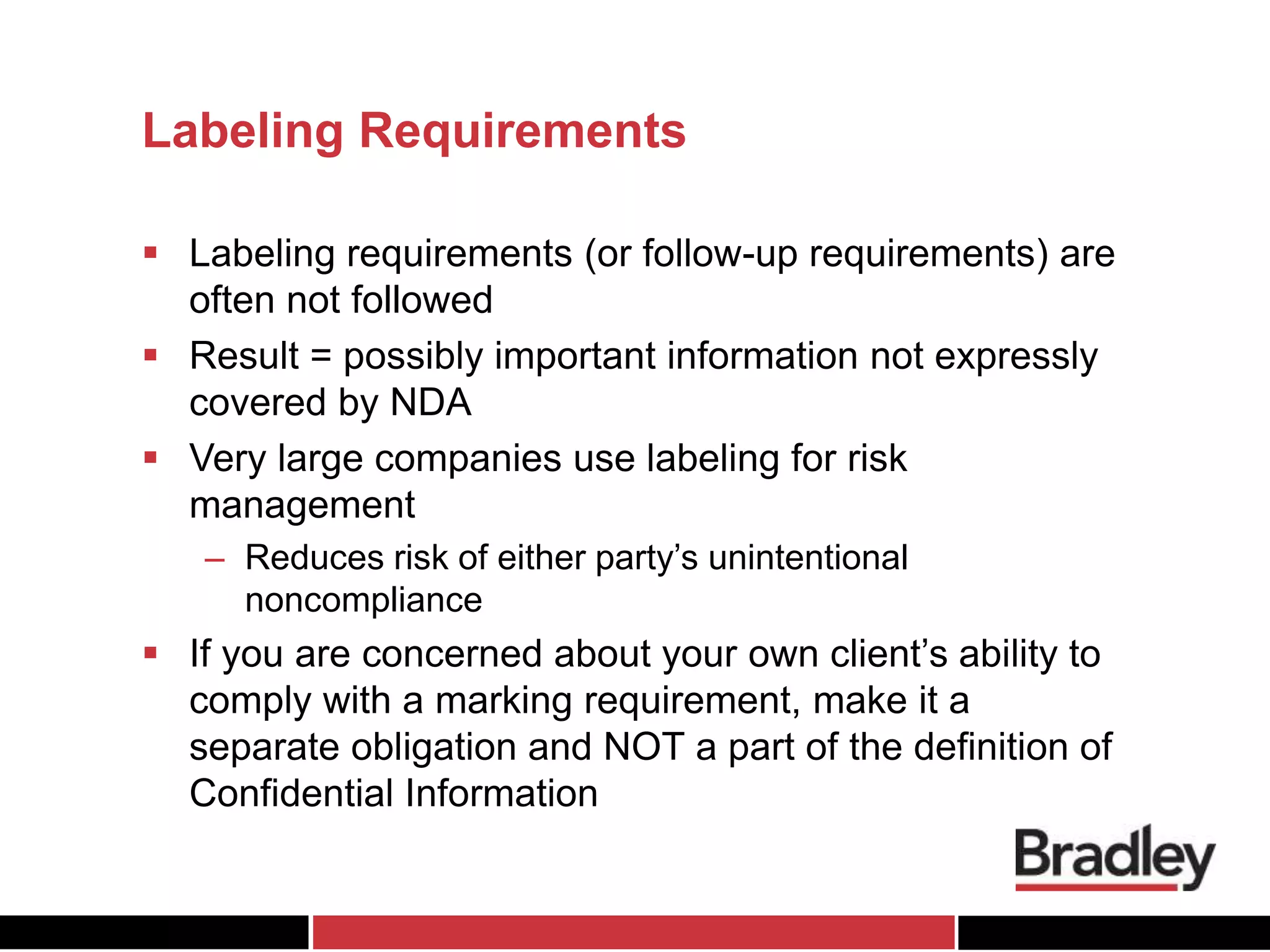 Labeling Requirements

▪ Labeling requirements (or follow-up requirements) are often not followed

▪ Result = possibly important information not expressly covered by NDA

▪ Very large companies use labeling for risk management

– Reduces risk of either party’s unintentional noncompliance

▪ If you are concerned about your own client’s ability to comply with a marking requirement, make it a separate obligation and NOT a part of the definition of Confidential Information

Bradley